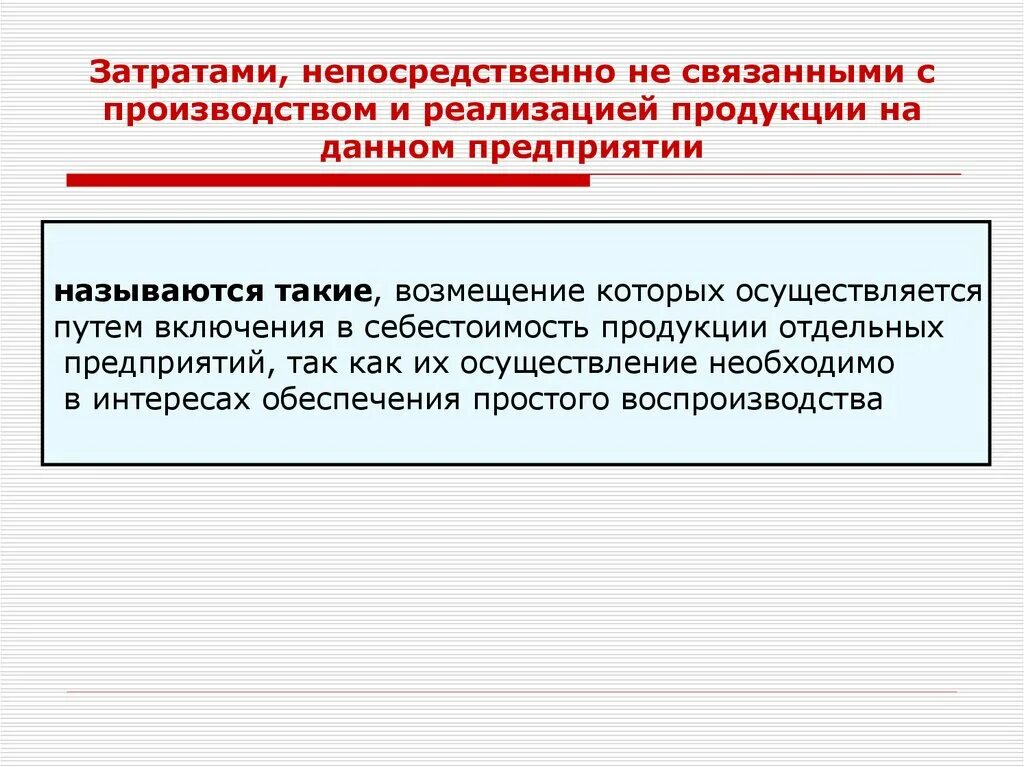 Затратами, непосредственно не связанными с производством и реализацией продукции на данном предприятии

называются такие, возмещение которых осуществляется путем включения в себестоимость продукции отдельных предприятий, так как их осуществление необходимо в интересах обеспечения простого воспроизводства